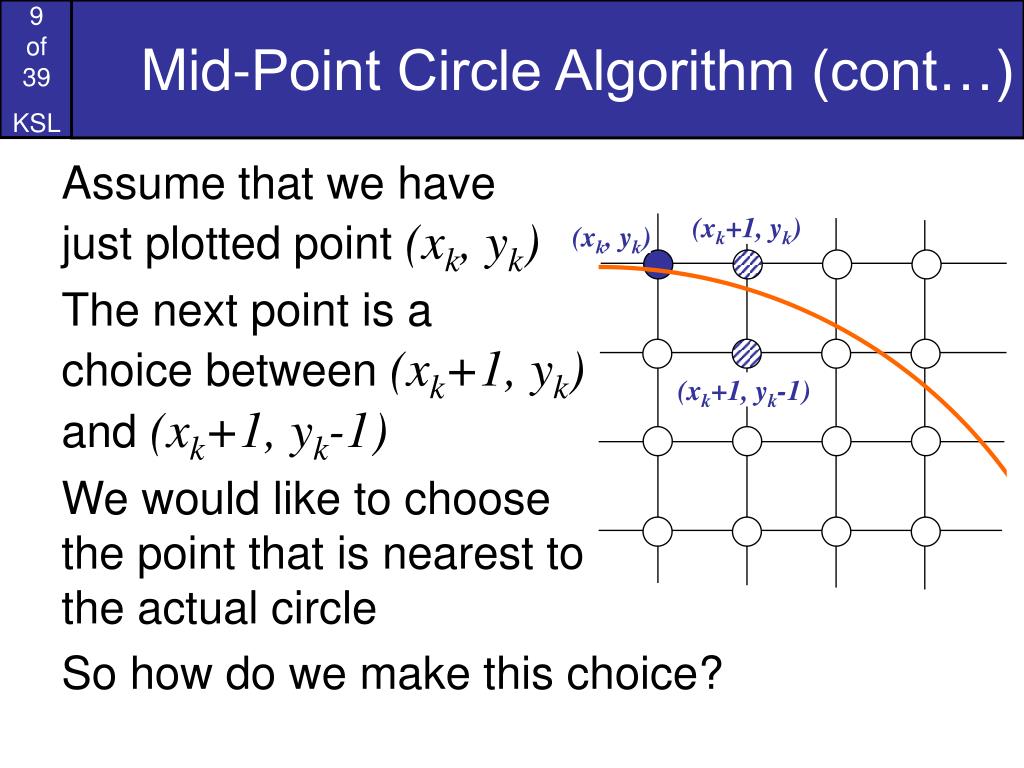 9
of
39
KSL

Mid-Point Circle Algorithm (cont…)

Assume that we have just plotted point $(x_k, y_k)$

The next point is a choice between $(x_k+1, y_k)$ and $(x_k+1, y_k-1)$

We would like to choose the point that is nearest to the actual circle

So how do we make this choice?

$(x_k, y_k)$

$(x_k+1, y_k)$

$(x_k+1, y_k-1)$